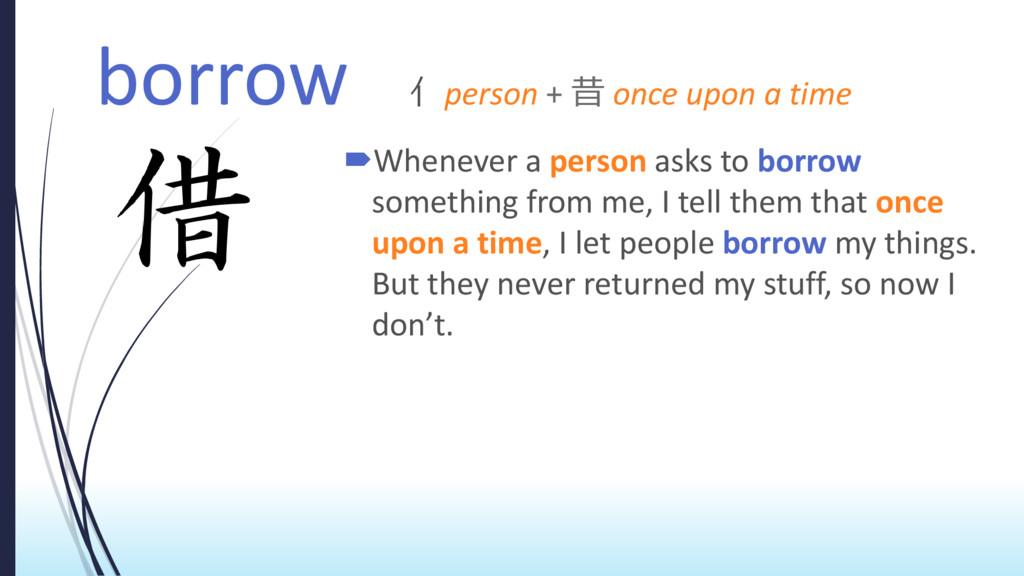 borrow 亻 person + 昔 once upon a time

借

Whenever a person asks to borrow something from me, I tell them that once upon a time, I let people borrow my things. But they never returned my stuff, so now I don’t.